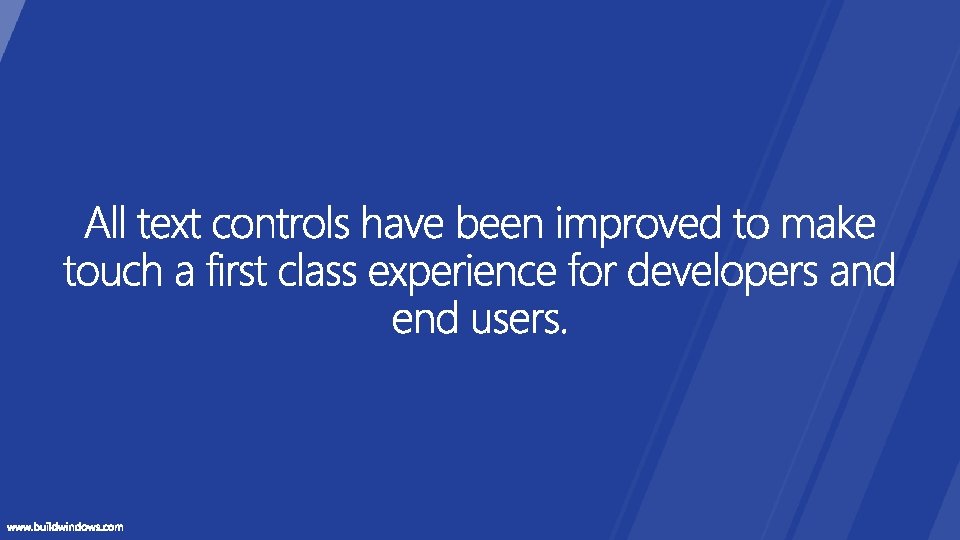 All text controls have been improved to make touch a first class experience for developers and end users.

www.buildwindows.com